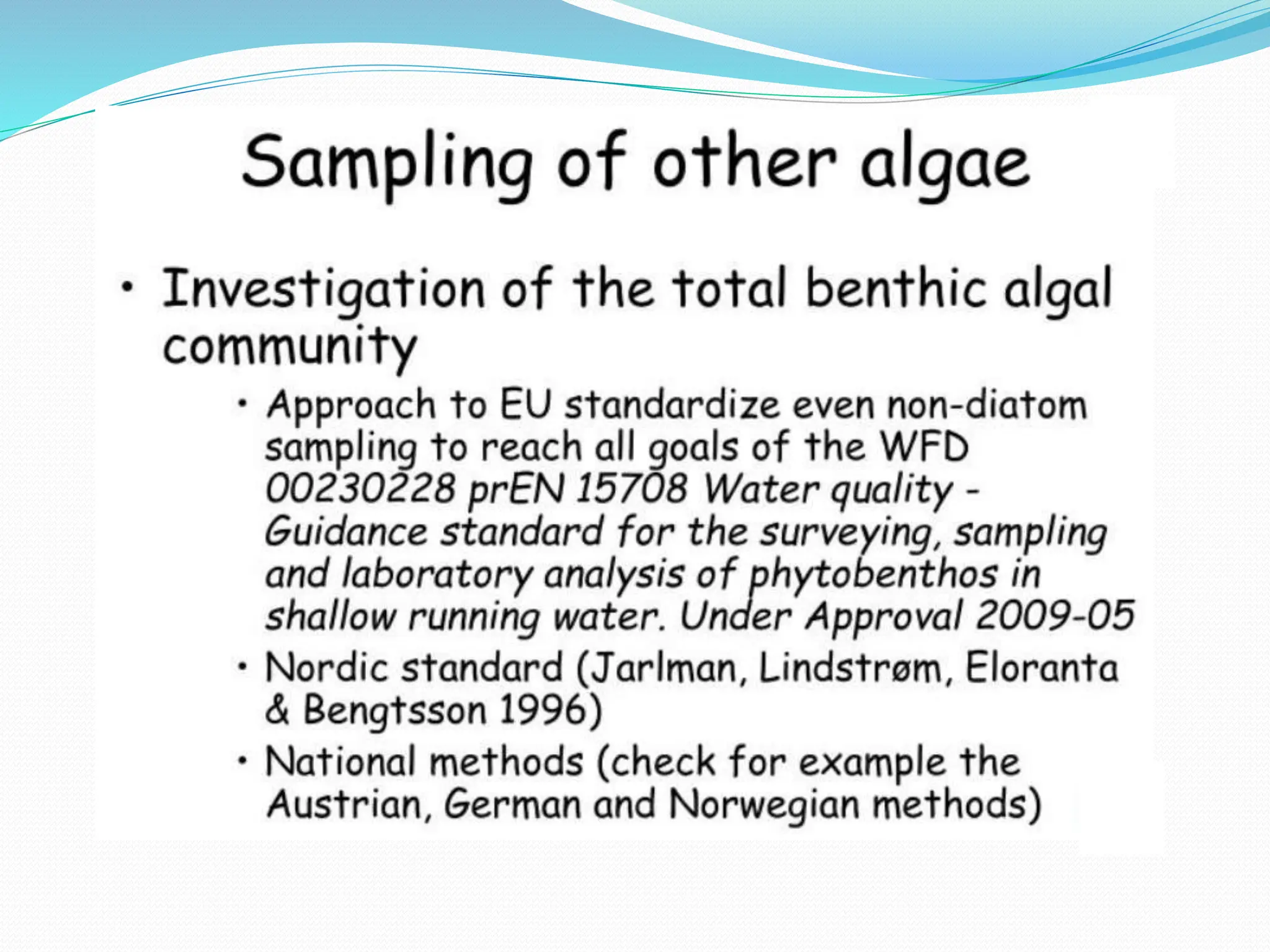 Sampling of other algae

• Investigation of the total benthic algal community

• Approach to EU standardize even non-diatom sampling to reach all goals of the WFD 00230228 prEN 15708 Water quality - Guidance standard for the surveying, sampling and laboratory analysis of phytobenthos in shallow running water. Under Approval 2009-05

• Nordic standard (Jarlman, Lindstrøm, Eloranta & Bengtsson 1996)

• National methods (check for example the Austrian, German and Norwegian methods)